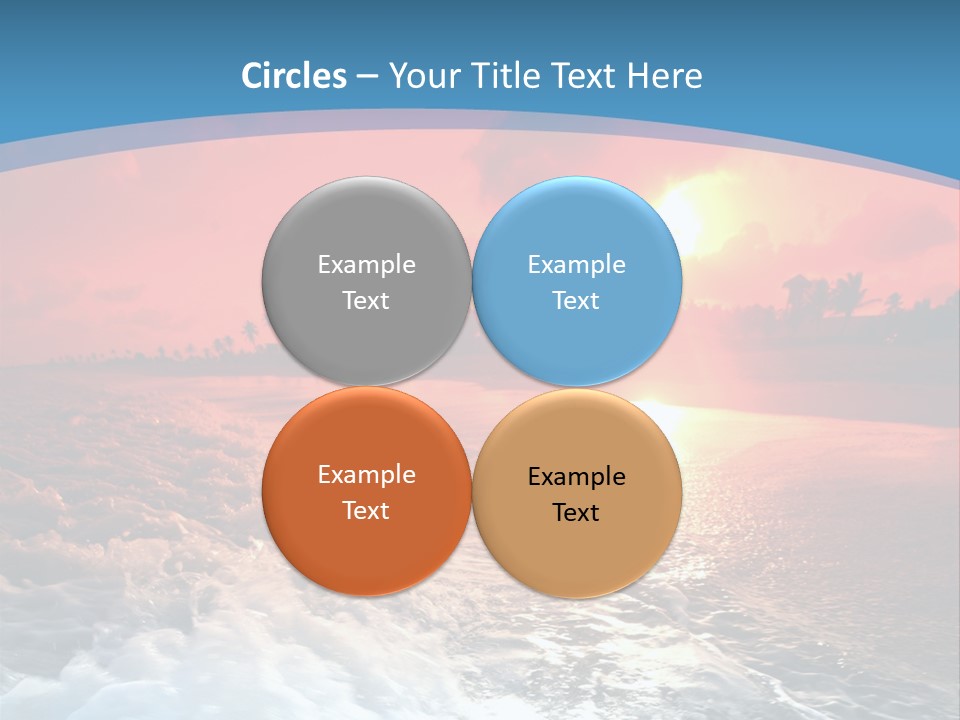 Circles – Your Title Text Here

Example Text

Example Text

Example Text

Example Text